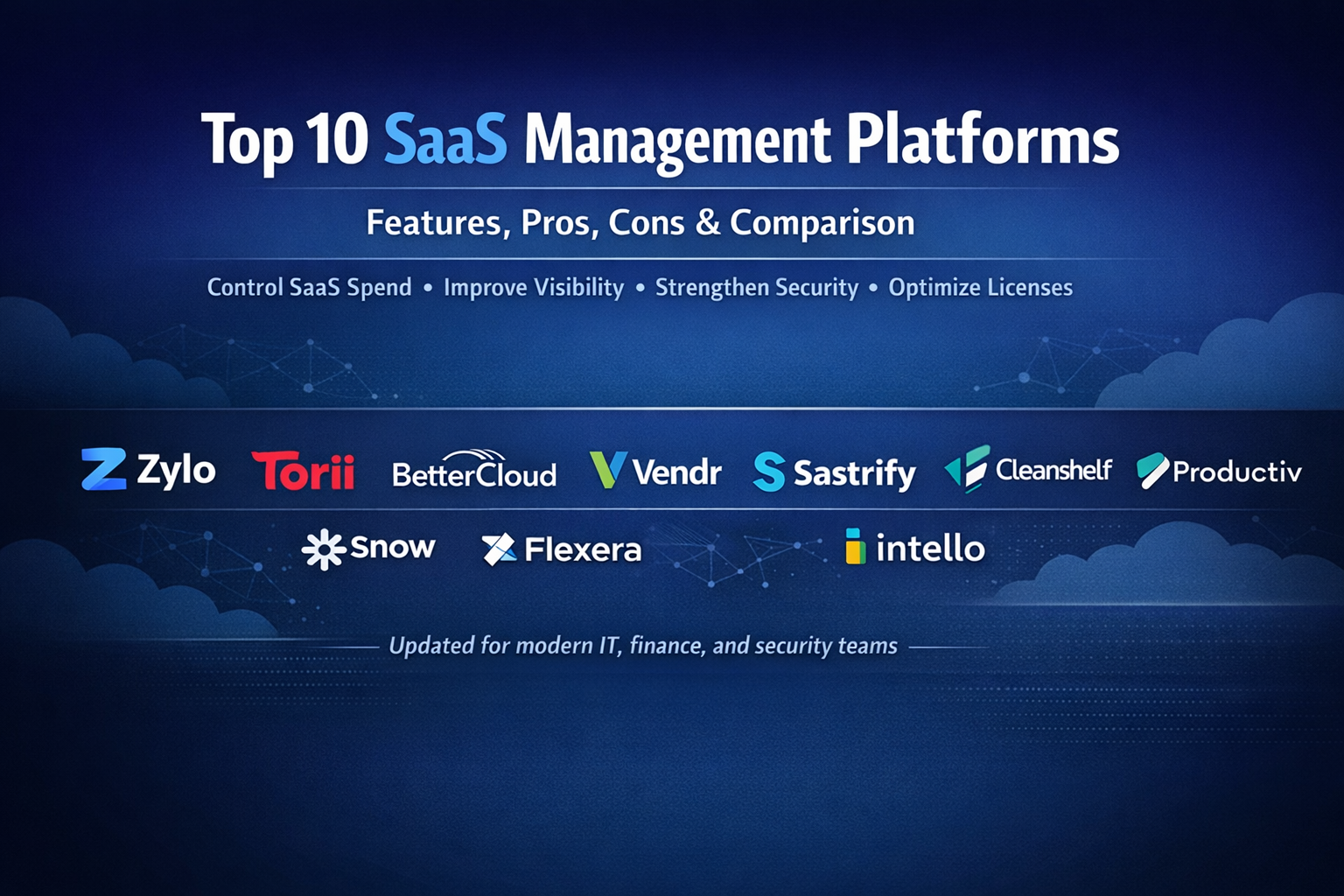 Top 10 SaaS Management Platforms

Features, Pros, Cons & Comparison

Control SaaS Spend • Improve Visibility • Strengthen Security • Optimize Licenses

Zylo Torii BetterCloud Vendr Sastrify Cleanshelf Productiv

Snow Flexera intello

Updated for modern IT, finance, and security teams